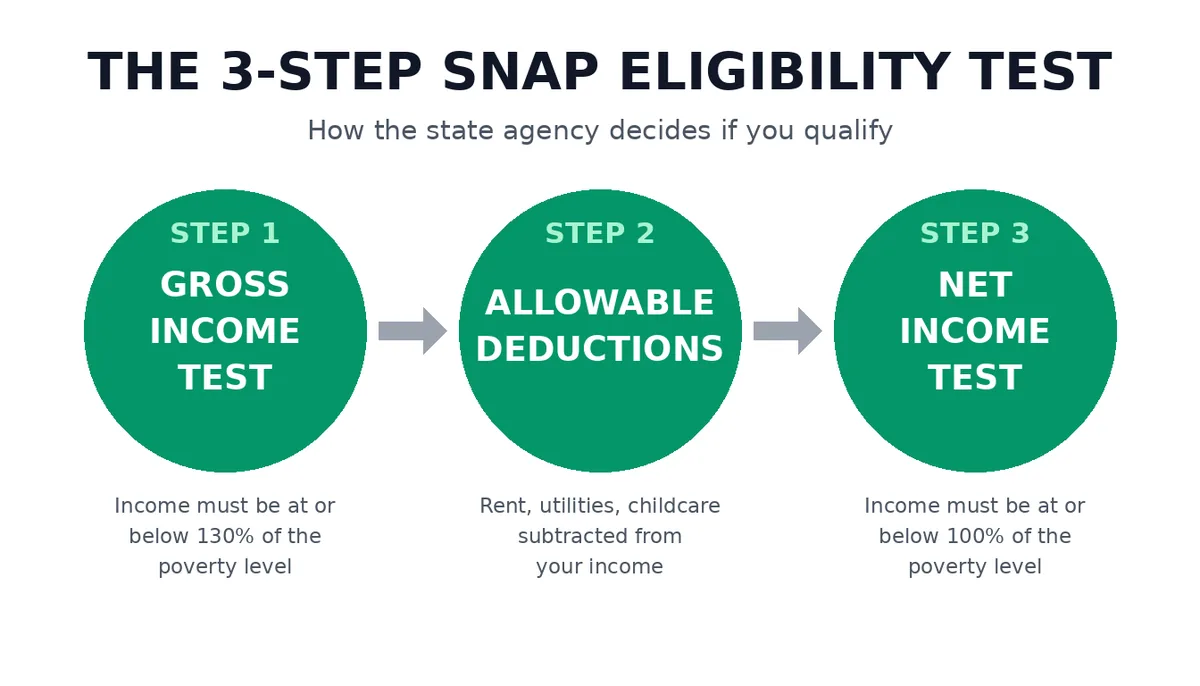 THE 3-STEP SNAP ELIGIBILITY TEST

How the state agency decides if you qualify

STEP 1
GROSS INCOME TEST

Income must be at or below 130% of the poverty level

STEP 2
ALLOWABLE DEDUCTIONS

Rent, utilities, childcare subtracted from your income

STEP 3
NET INCOME TEST

Income must be at or below 100% of the poverty level